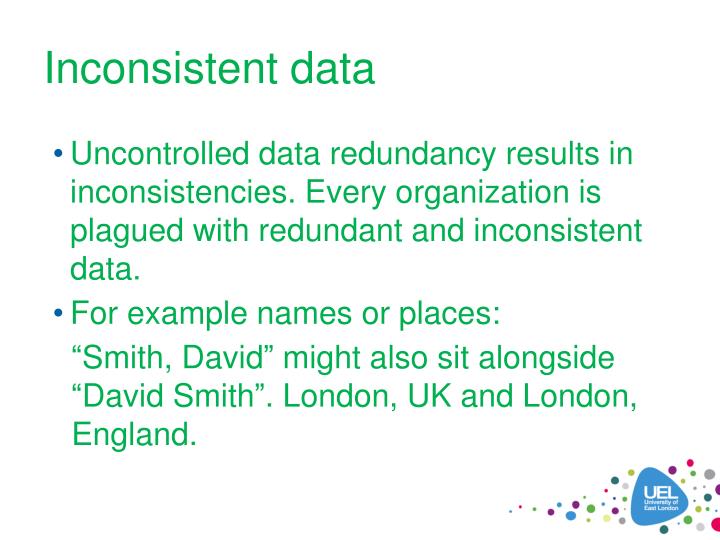 Inconsistent data

• Uncontrolled data redundancy results in inconsistencies. Every organization is plagued with redundant and inconsistent data.

• For example names or places:

“Smith, David” might also sit alongside “David Smith”. London, UK and London, England.

UEL
University of East London